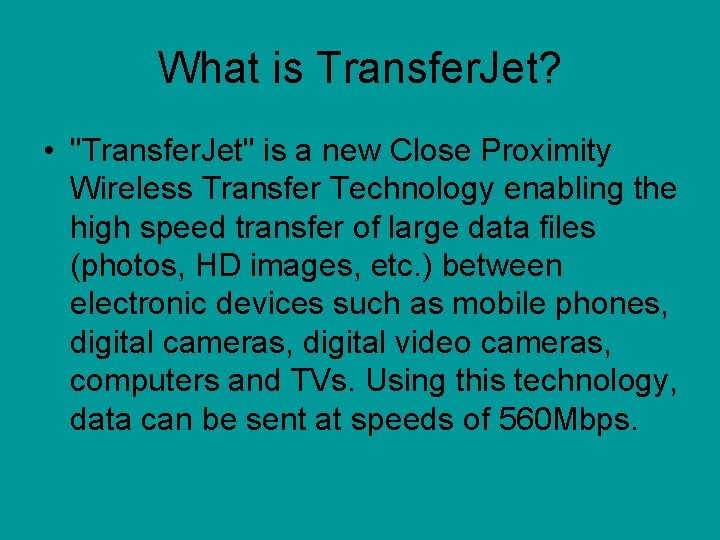 What is TransferJet?

• "TransferJet" is a new Close Proximity Wireless Transfer Technology enabling the high speed transfer of large data files (photos, HD images, etc.) between electronic devices such as mobile phones, digital cameras, digital video cameras, computers and TVs. Using this technology, data can be sent at speeds of 560Mbps.